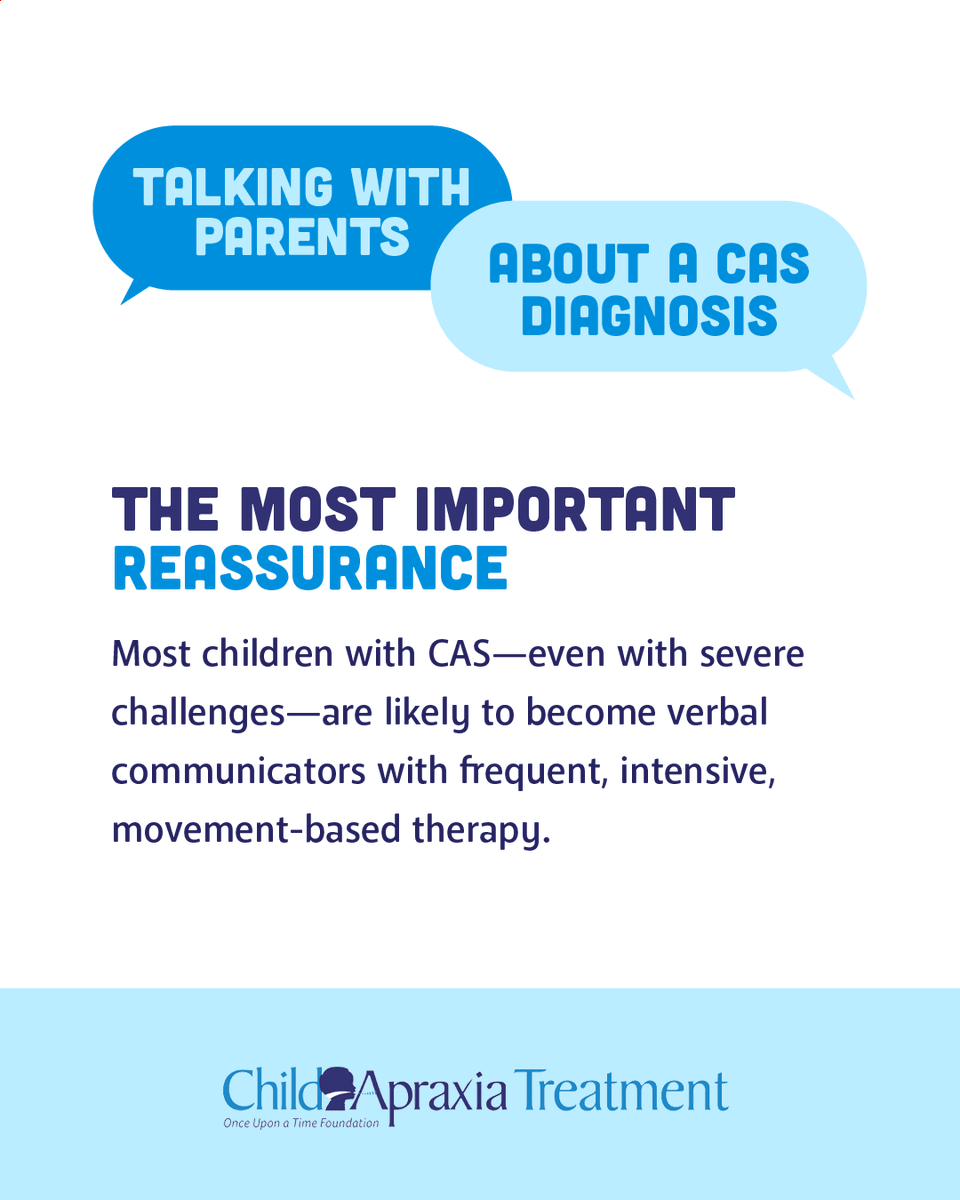 TALKING WITH PARENTS

ABOUT A CAS DIAGNOSIS

THE MOST IMPORTANT REASSURANCE

Most children with CAS—even with severe challenges—are likely to become verbal communicators with frequent, intensive, movement-based therapy.

Child Apraxia Treatment
Once Upon a Time Foundation